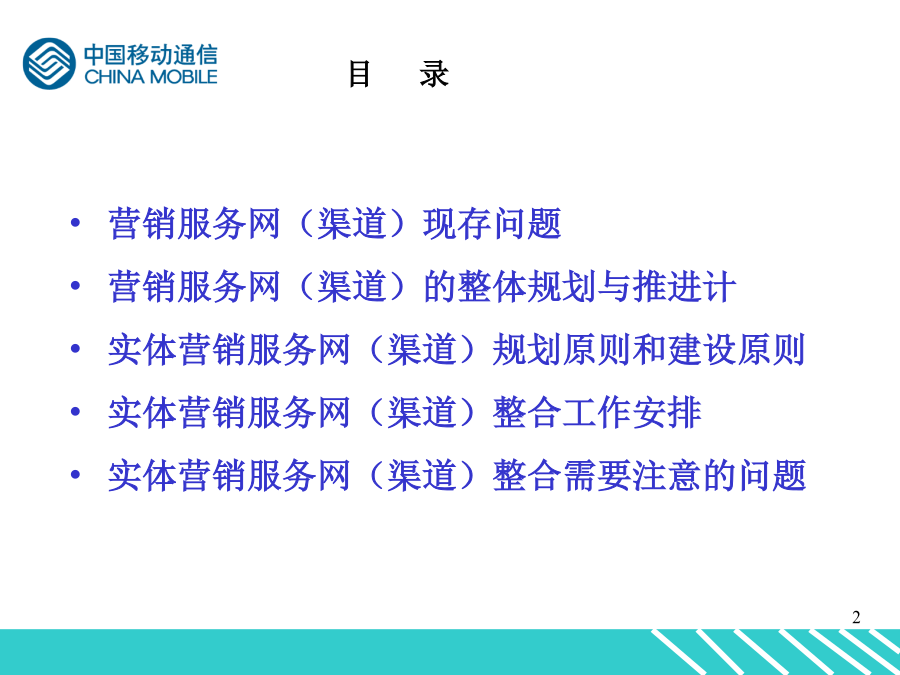 中国移动通信
CHINA MOBILE

目　录

• 营销服务网（渠道）现存问题
• 营销服务网（渠道）的整体规划与推进计
• 实体营销服务网（渠道）规划原则和建设原则
• 实体营销服务网（渠道）整合工作安排
• 实体营销服务网（渠道）整合需要注意的问题

2